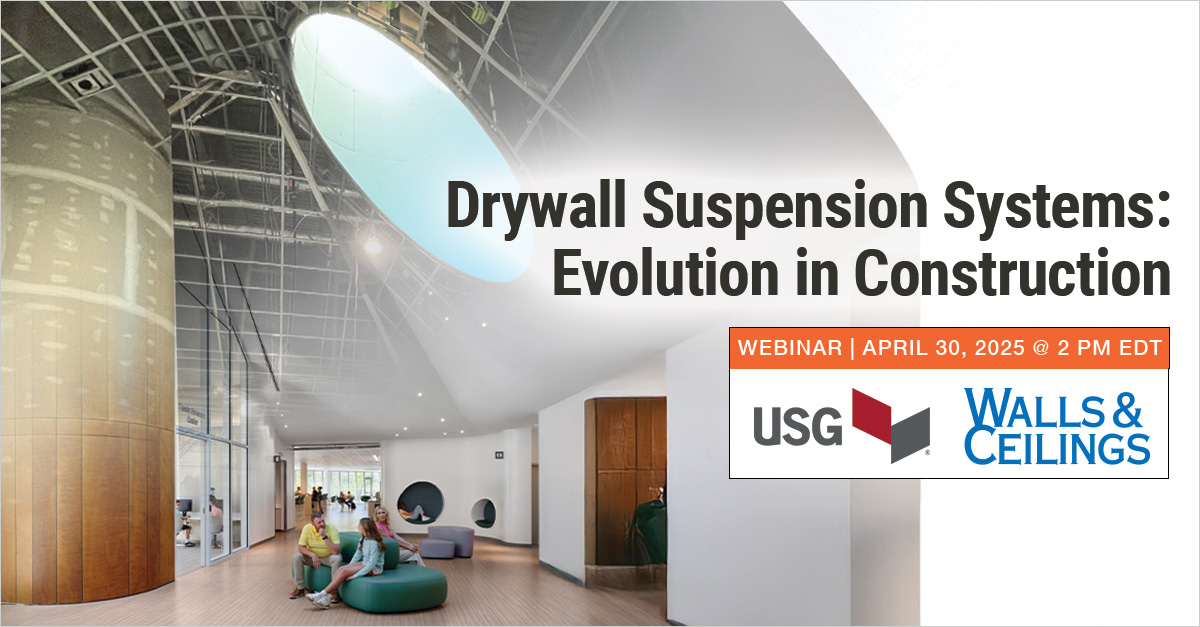 Drywall Suspension Systems: Evolution in Construction

WEBINAR | APRIL 30, 2025 @ 2 PM EDT

USG

WALLS & CEILINGS